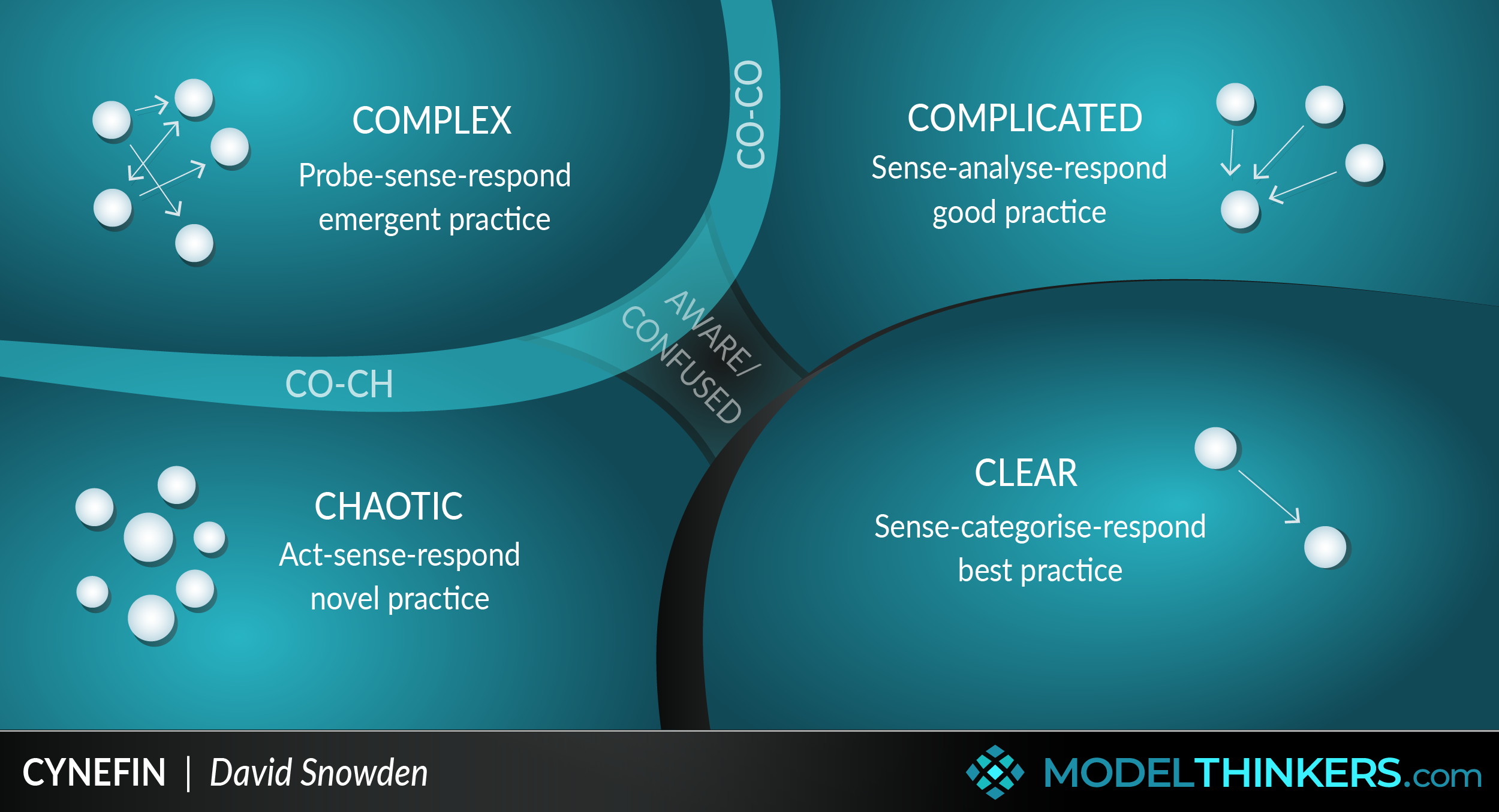 COMPLEX
Probe-sense-respond
emergent practice

CO-CO

COMPLICATED
Sense-analyse-respond
good practice

AWARE/
CONFUSED

CO-CH

CHAOTIC
Act-sense-respond
novel practice

CLEAR
Sense-categorise-respond
best practice

CYNEFIN | David Snowden

MODELTHINKERS.com